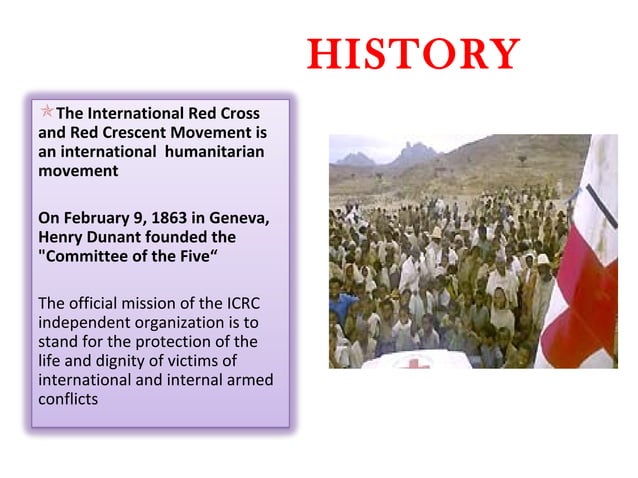 HISTORY

The International Red Cross and Red Crescent Movement is an international humanitarian movement

On February 9, 1863 in Geneva, Henry Dunant founded the "Committee of the Five“

The official mission of the ICRC independent organization is to stand for the protection of the life and dignity of victims of international and internal armed conflicts